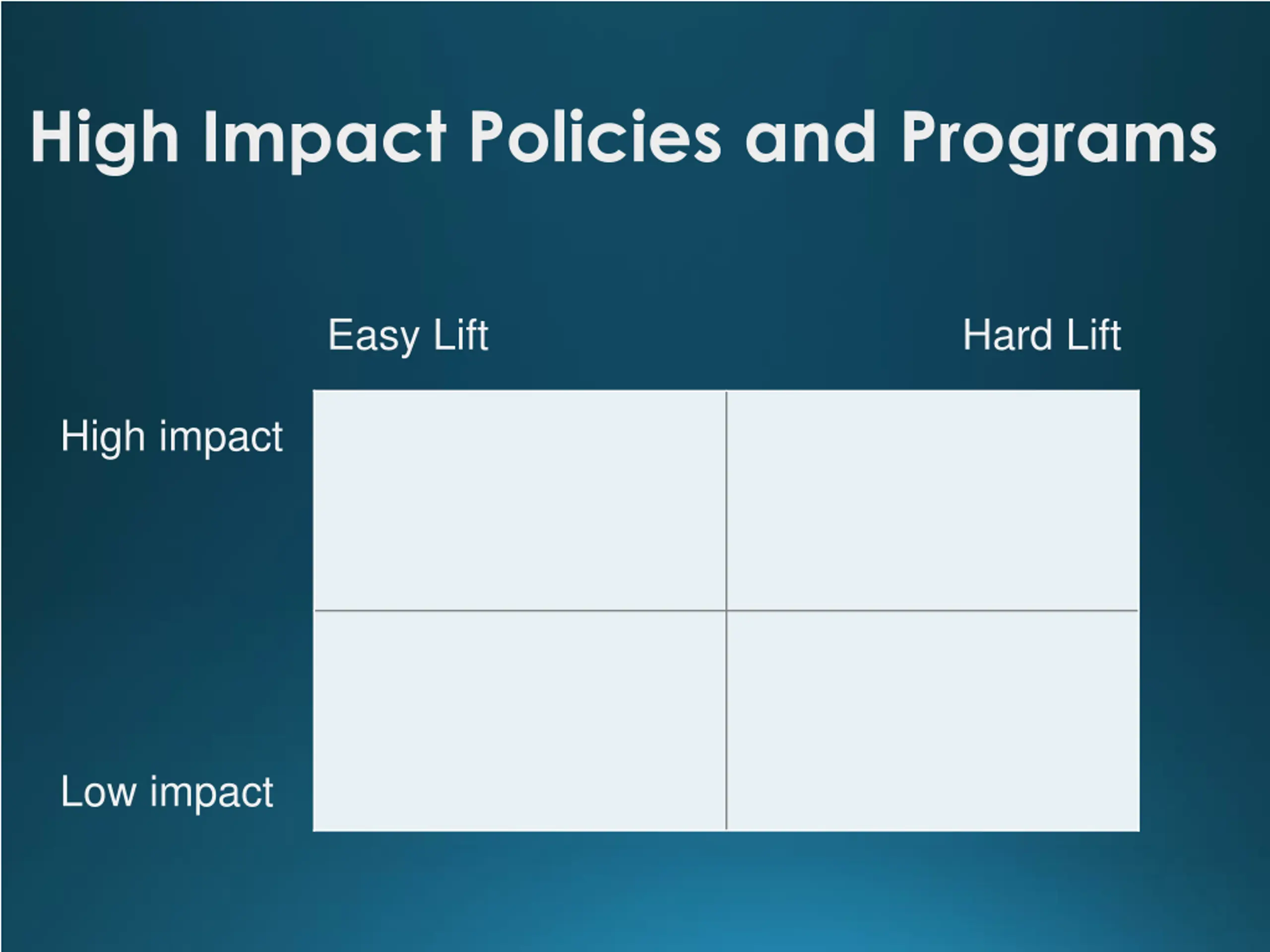 High Impact Policies and Programs

Easy Lift

Hard Lift

High impact

Low impact